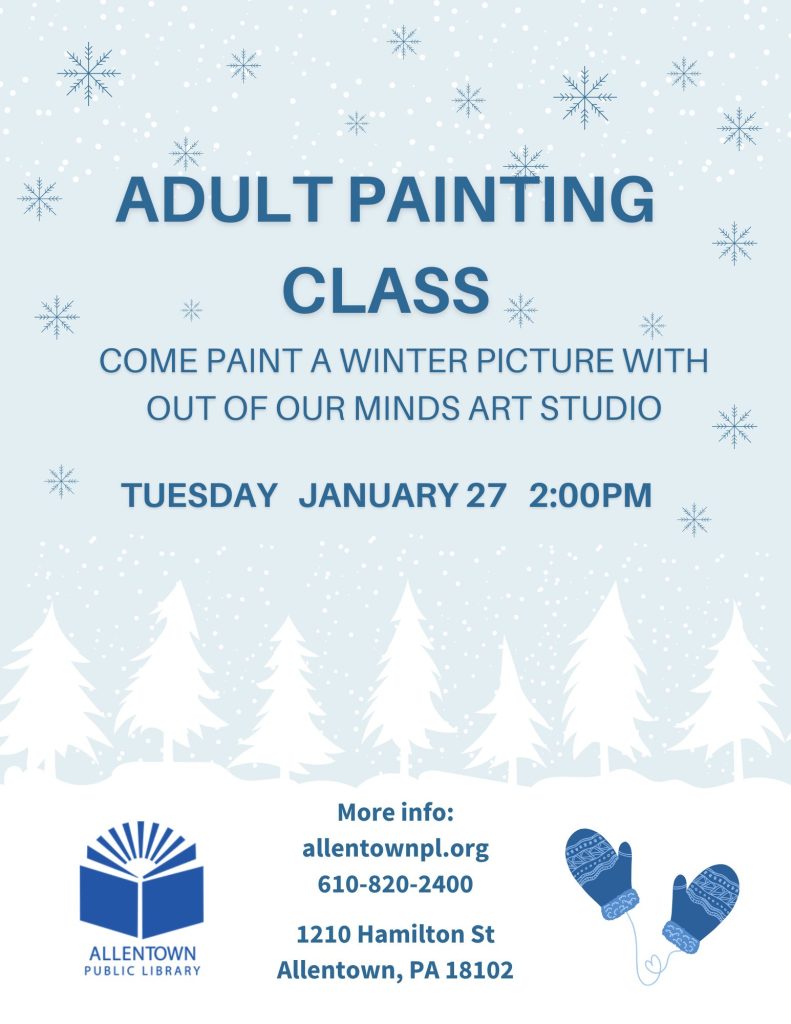 ADULT PAINTING CLASS

COME PAINT A WINTER PICTURE WITH OUT OF OUR MINDS ART STUDIO

TUESDAY JANUARY 27 2:00PM

ALLENTOWN PUBLIC LIBRARY

More info:
allentownpl.org
610-820-2400

1210 Hamilton St
Allentown, PA 18102